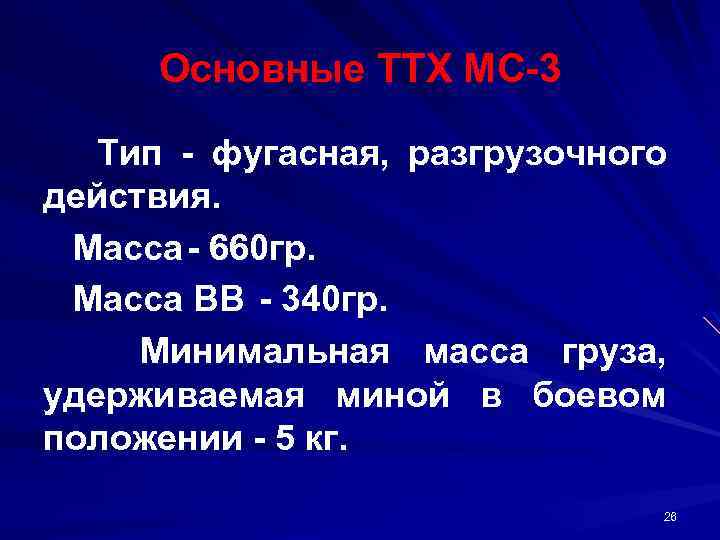 Основные ТТХ МС-3

Тип - фугасная, разгрузочного действия.

Масса - 660гр.

Масса ВВ - 340гр.

Минимальная масса груза, удерживаемая миной в боевом положении - 5 кг.

26